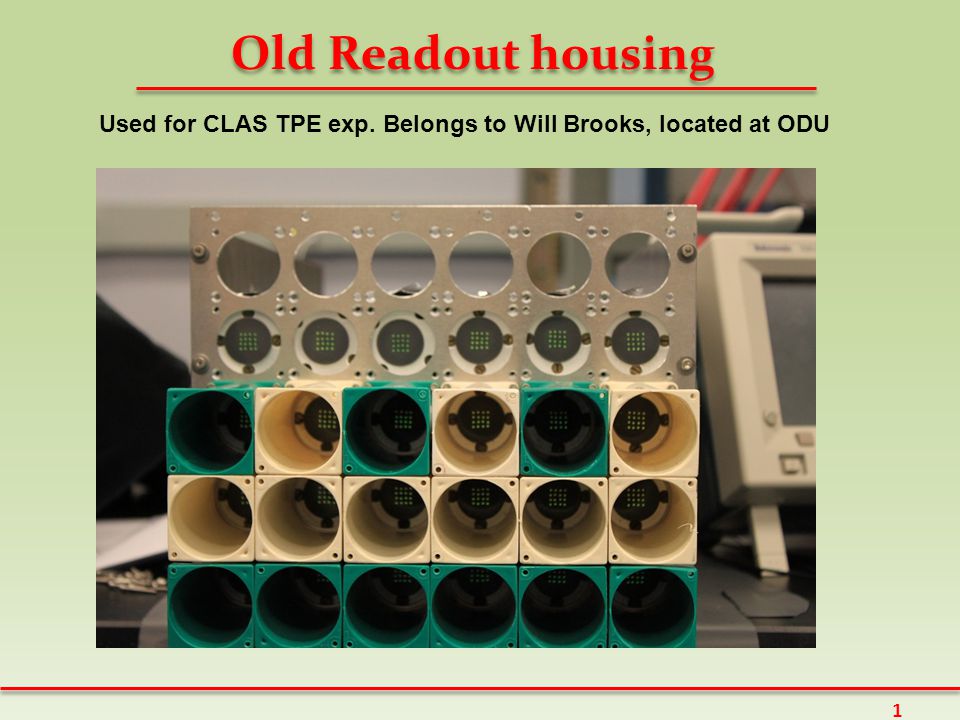 Old Readout housing

Used for CLAS TPE exp. Belongs to Will Brooks, located at ODU

1